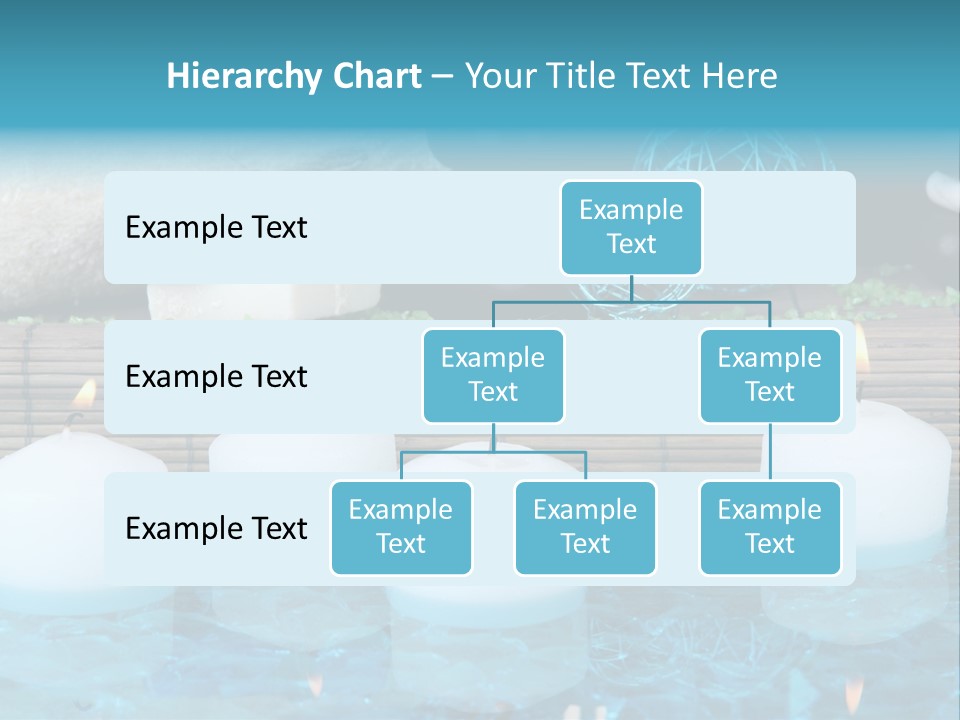 Hierarchy Chart – Your Title Text Here

Example Text

Example Text

Example Text

Example Text

Example Text

Example Text

Example Text

Example Text

Example Text